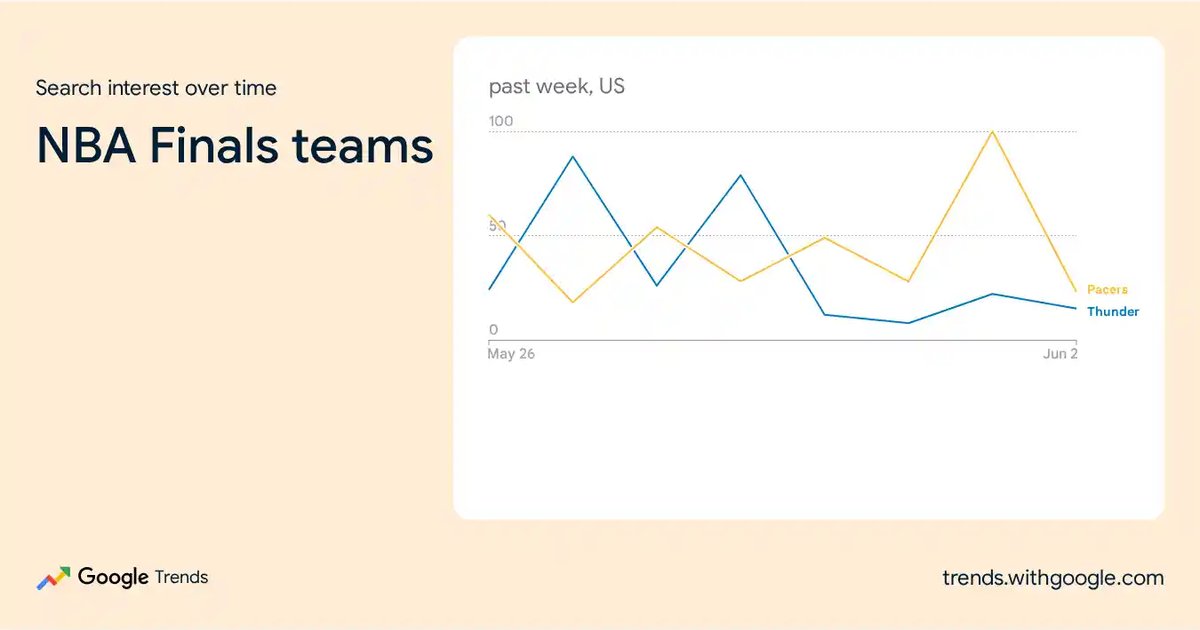 Search interest over time

NBA Finals teams

past week, US

100

50

0

May 26

Jun 2

Pacers

Thunder

Google Trends

trends.withgoogle.com